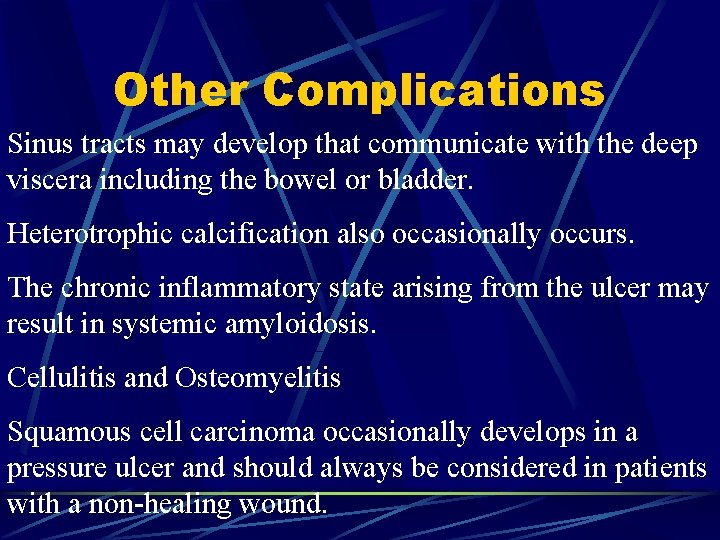 Other Complications

Sinus tracts may develop that communicate with the deep viscera including the bowel or bladder.

Heterotrophic calcification also occasionally occurs.

The chronic inflammatory state arising from the ulcer may result in systemic amyloidosis.

Cellulitis and Osteomyelitis

Squamous cell carcinoma occasionally develops in a pressure ulcer and should always be considered in patients with a non-healing wound.